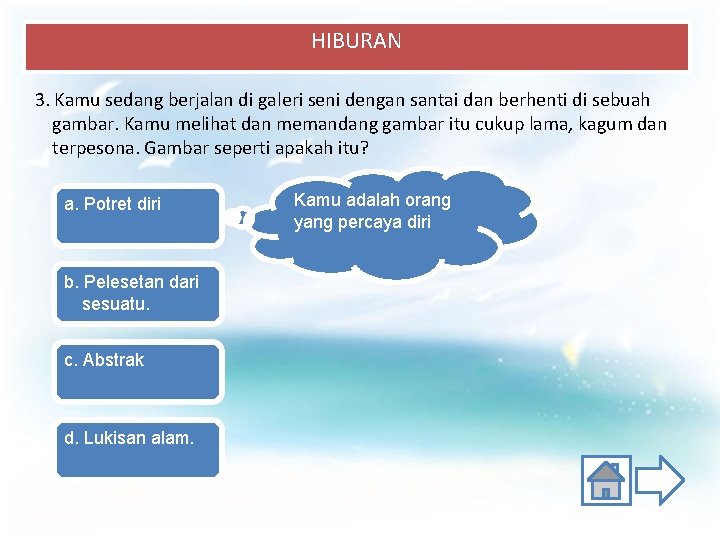 HIBURAN

3. Kamu sedang berjalan di galeri seni dengan santai dan berhenti di sebuah gambar. Kamu melihat dan memandang gambar itu cukup lama, kagum dan terpesona. Gambar seperti apakah itu?

a. Potret diri

Kamu adalah orang yang percaya diri

b. Pelesetan dari sesuatu.

c. Abstrak

d. Lukisan alam.